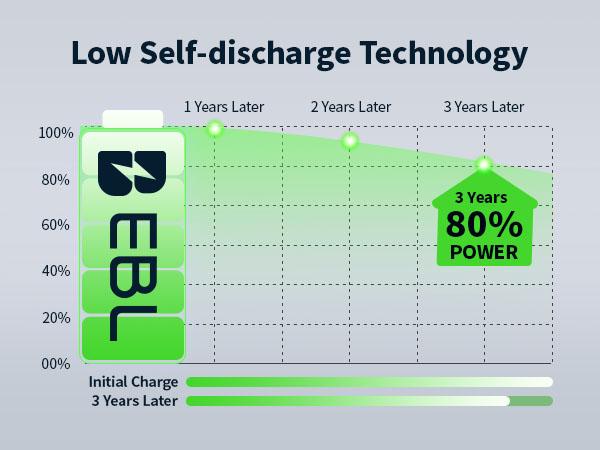 Low Self-discharge Technology

1 Years Later
2 Years Later
3 Years Later

100%
80%
60%
40%
20%
00%

EBL

3 Years
80%
POWER

Initial Charge
3 Years Later